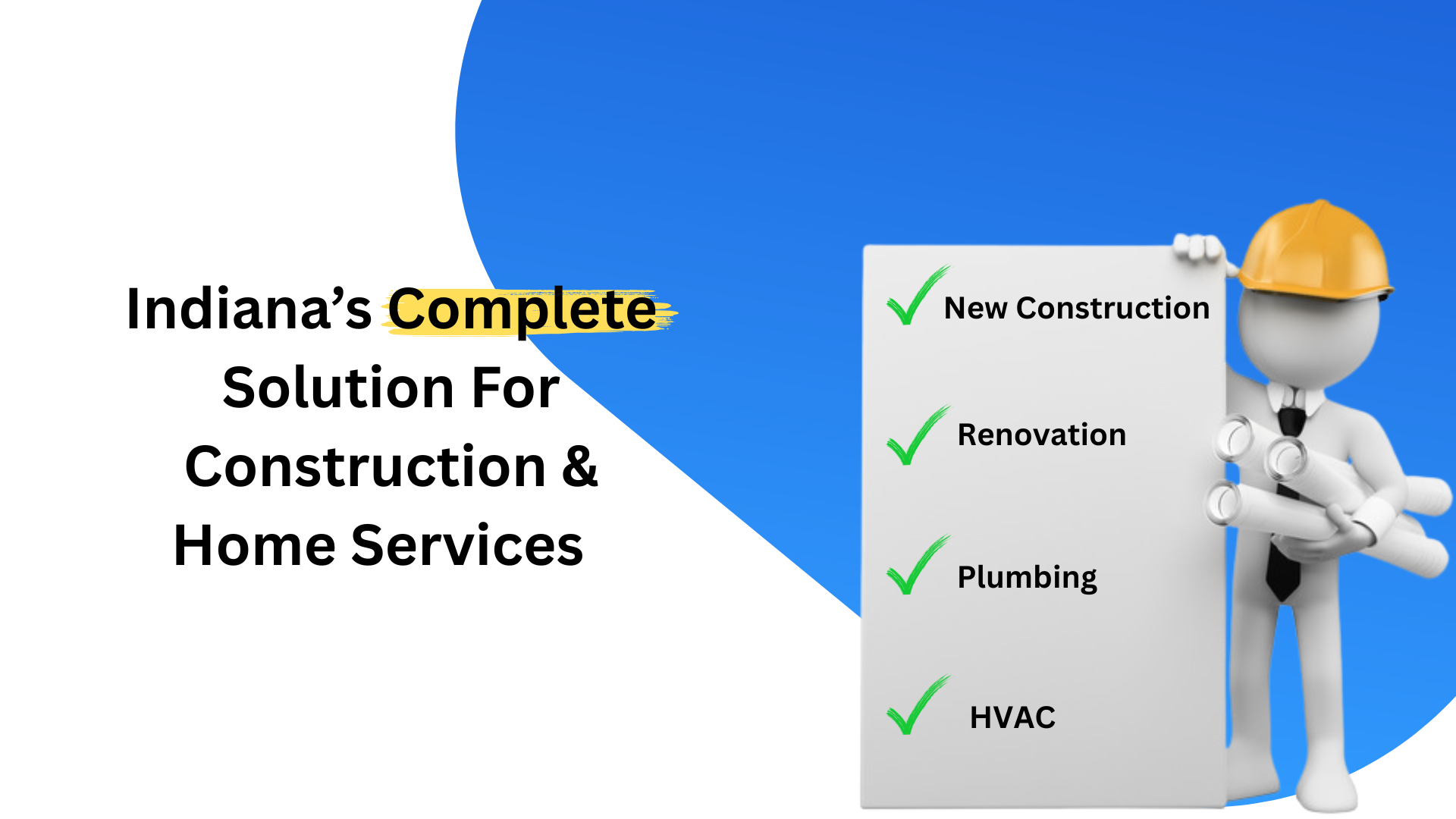 Indiana’s Complete Solution For Construction & Home Services

New Construction

Renovation

Plumbing

HVAC